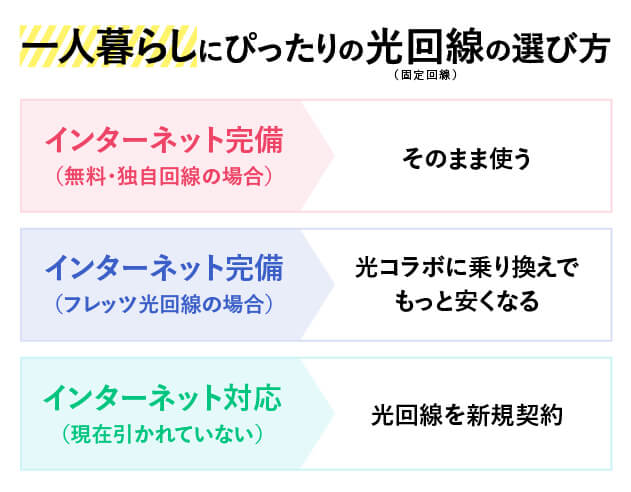 一人暮らしにぴったりの光回線の選び方
（固定回線）

インターネット完備
（無料・独自回線の場合）

そのまま使う

インターネット完備
（フレッツ光回線の場合）

光コラボに乗り換えでもっと安くなる

インターネット対応
（現在引かれていない）

光回線を新規契約